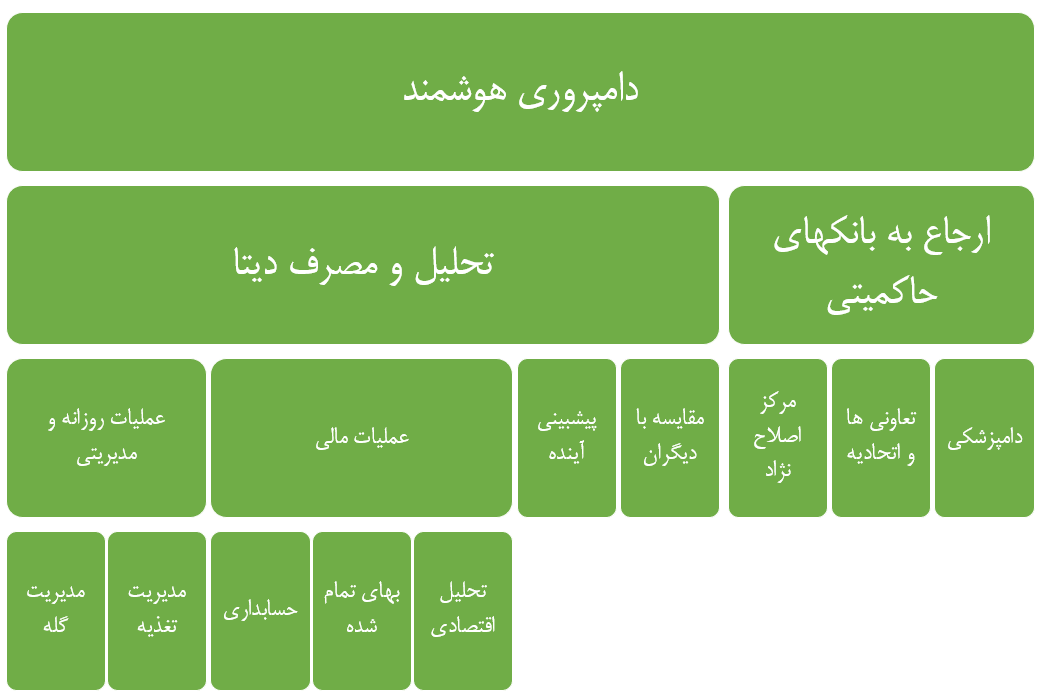 دامپروری هوشمند

ارجاع به بانکهای حاکمیتی

تحلیل و مصرف دیتا

دامپزشکی

تعاونی ها و اتحادیه

مرکز اصلاح نژاد

مقایسه با دیگران

پیشبینی آینده

عملیات مالی

عملیات روزانه و مدیریتی

تحلیل اقتصادی

بهای تمام شده

حسابداری

مدیریت تغذیه

مدیریت گله